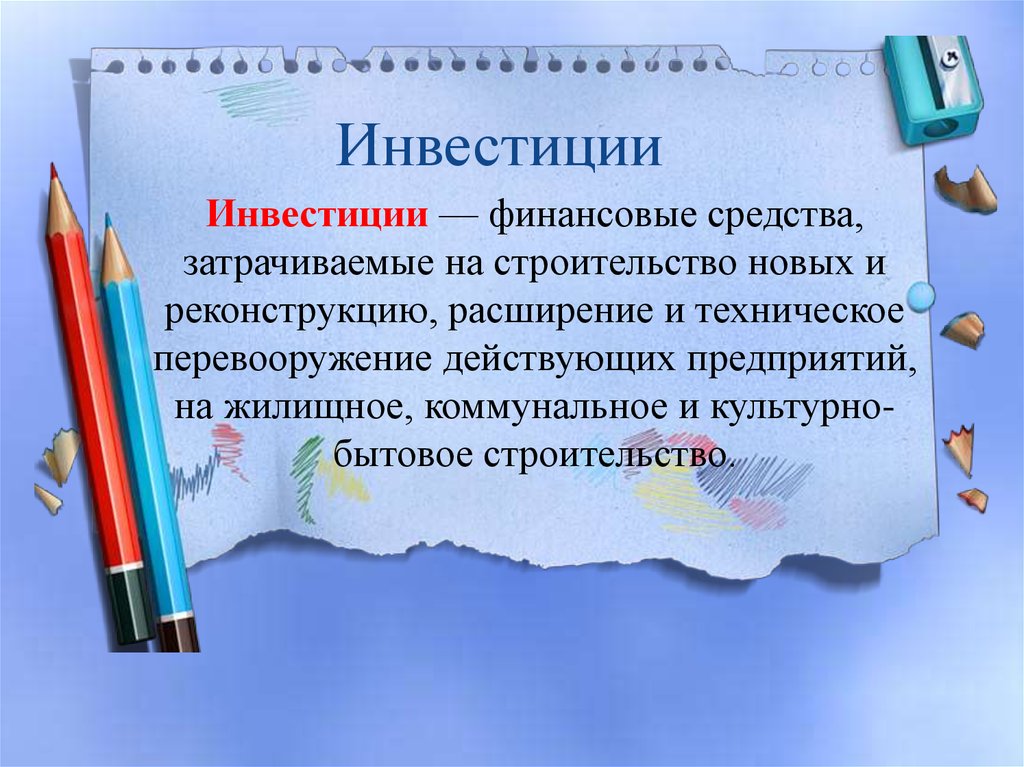 Инвестиции

Инвестиции — финансовые средства, затрачиваемые на строительство новых и реконструкцию, расширение и техническое перевооружение действующих предприятий, на жилищное, коммунальное и культурно-бытовое строительство.